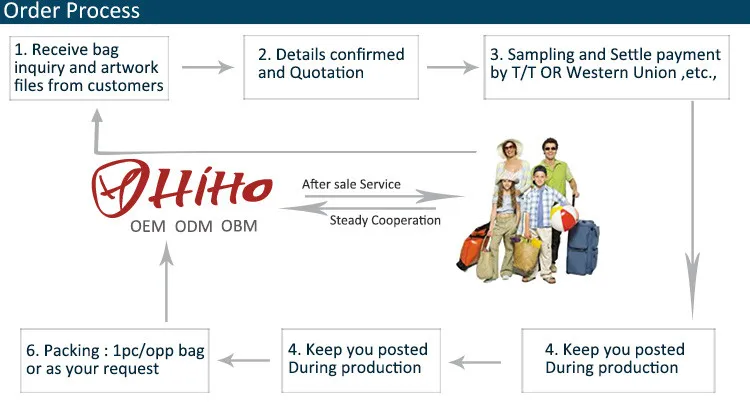 Order Process

1. Receive bag inquiry and artwork files from customers

2. Details confirmed and Quotation

3. Sampling and Settle payment by T/T OR Western Union ,etc.,

HiHo
OEM ODM OBM

After sale Service
Steady Cooperation

4. Keep you posted During production

4. Keep you posted During production

6. Packing : 1pc/opp bag or as your request